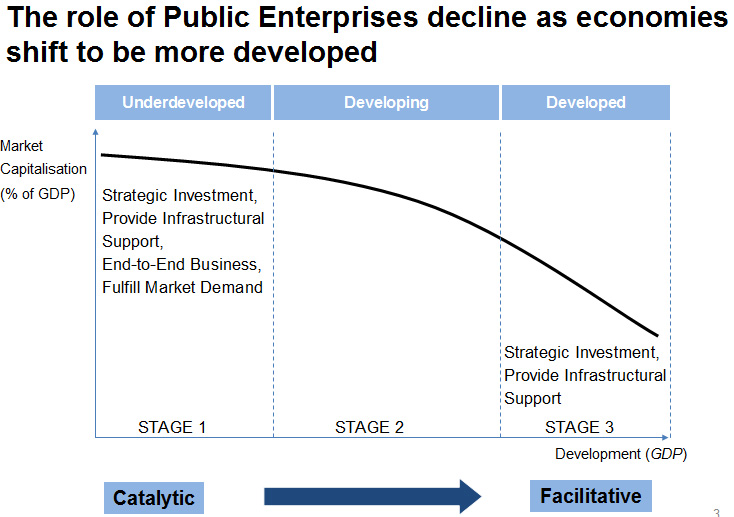 The role of Public Enterprises decline as economies shift to be more developed

Underdeveloped

Developing

Developed

Market Capitalisation (% of GDP)

Strategic Investment, Provide Infrastructural Support, End-to-End Business, Fulfill Market Demand

Strategic Investment, Provide Infrastructural Support

STAGE 1

STAGE 2

STAGE 3

Development (GDP)

Catalytic

Facilitative

3